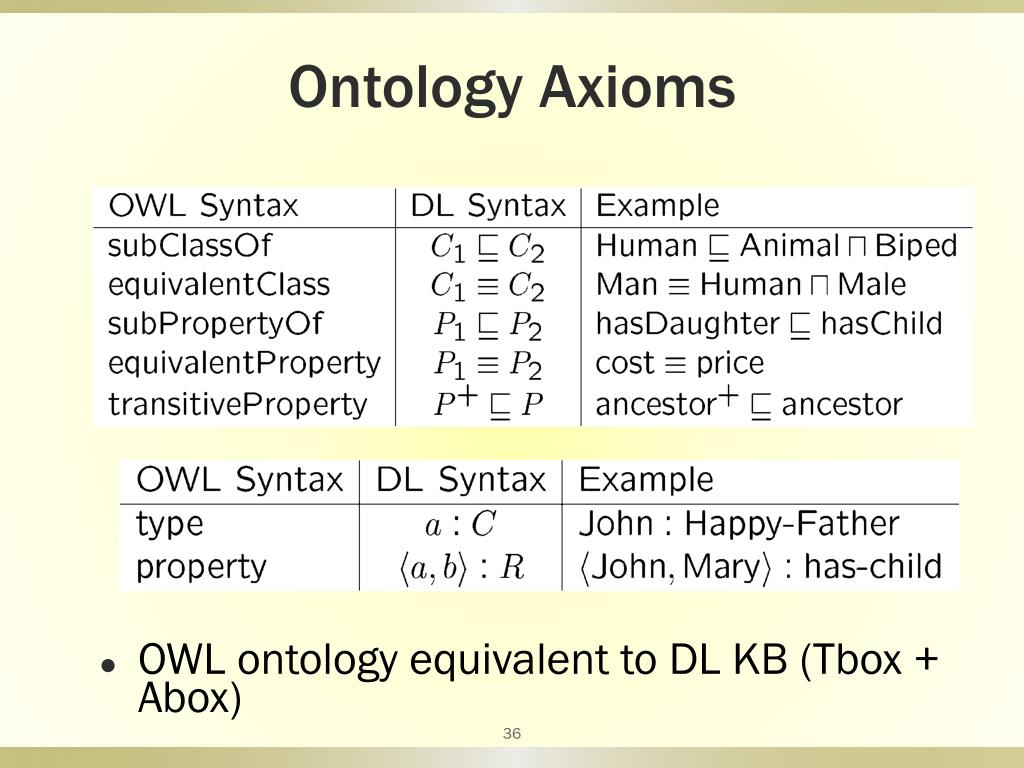 Ontology Axioms

| OWL Syntax | DL Syntax | Example |
|---|---|---|
| subClassOf | $C_1 \sqsubseteq C_2$ | Human $\sqsubseteq$ Animal $\sqcap$ Biped |
| equivalentClass | $C_1 \equiv C_2$ | Man $\equiv$ Human $\sqcap$ Male |
| subPropertyOf | $P_1 \sqsubseteq P_2$ | hasDaughter $\sqsubseteq$ hasChild |
| equivalentProperty | $P_1 \equiv P_2$ | cost $\equiv$ price |
| transitiveProperty | $P^+ \sqsubseteq P$ | ancestor$^+$ $\sqsubseteq$ ancestor |

| OWL Syntax | DL Syntax | Example |
|---|---|---|
| type | $a : C$ | John : Happy-Father |
| property | $\langle a, b \rangle : R$ | $\langle$John, Mary$\rangle$ : has-child |

• OWL ontology equivalent to DL KB (Tbox + Abox)

36